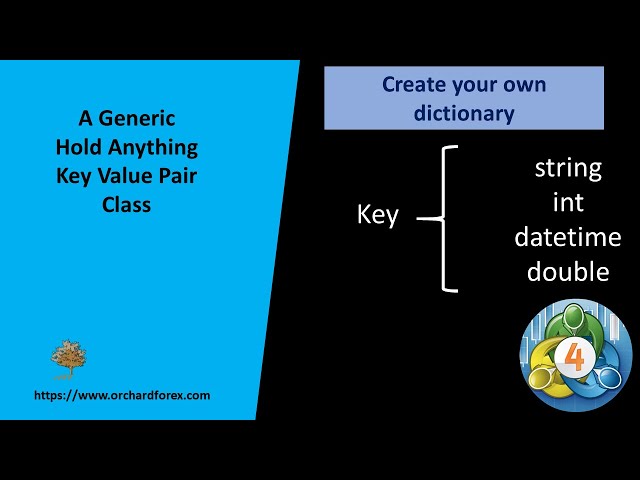 A Generic
Hold Anything
Key Value Pair
Class

https://www.orchardforex.com

Create your own dictionary

Key

string
int
datetime
double

4